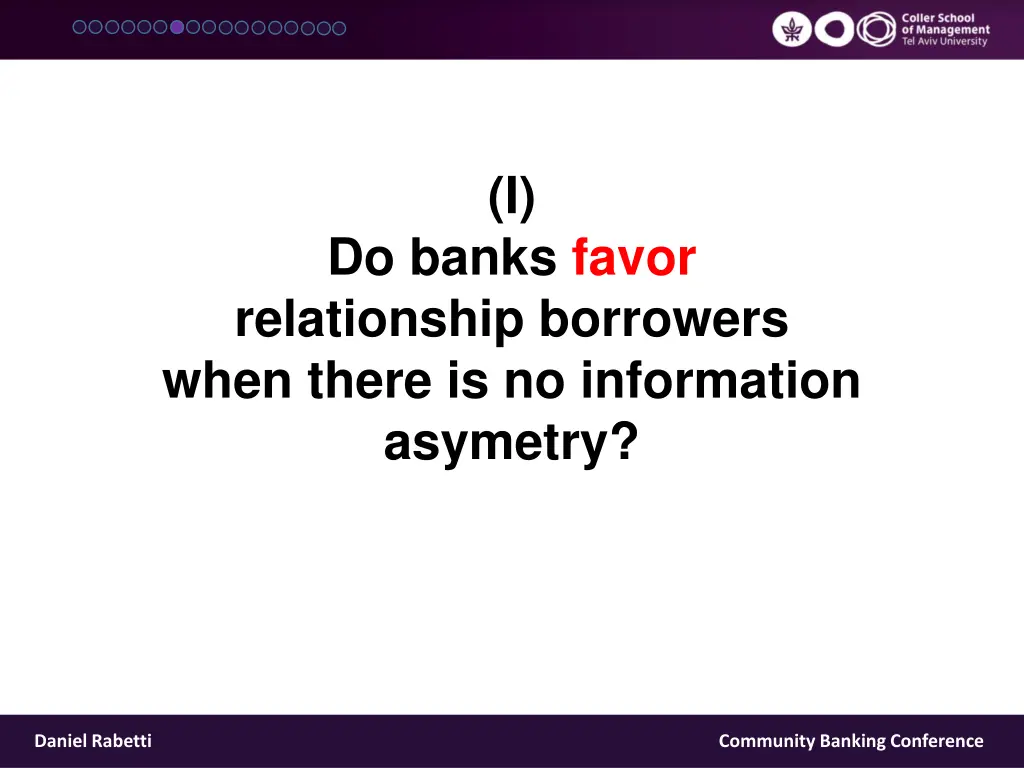 Coller School of Management Tel Aviv University

(I)
Do banks favor relationship borrowers when there is no information asymetry?

Daniel Rabetti

Community Banking Conference